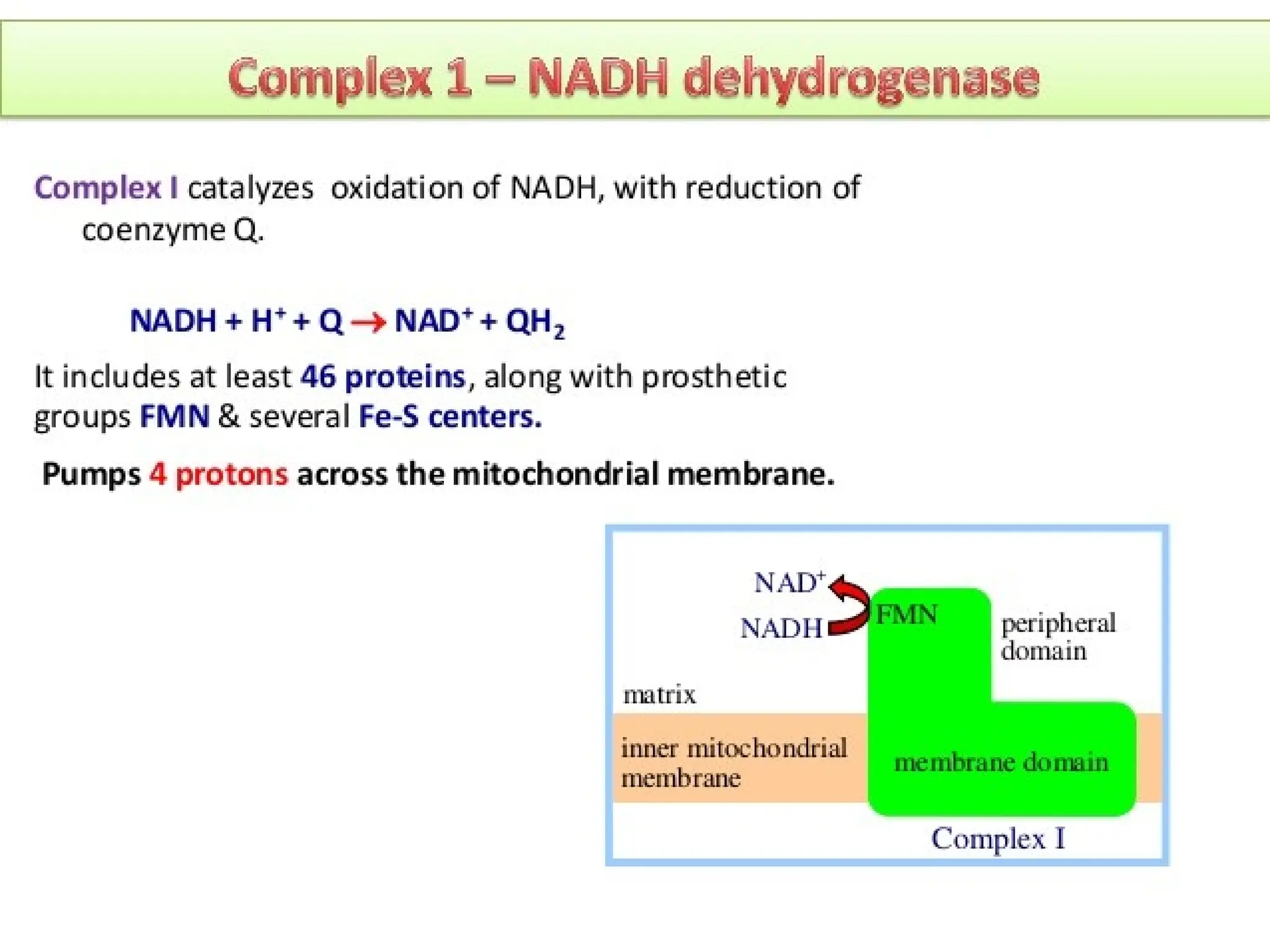 Complex 1 – NADH dehydrogenase

Complex I catalyzes oxidation of NADH, with reduction of coenzyme Q.

$NADH + H^+ + Q \rightarrow NAD^+ + QH_2$

It includes at least 46 proteins, along with prosthetic groups FMN & several Fe-S centers.

Pumps 4 protons across the mitochondrial membrane.

$NAD^+$
NADH
FMN
peripheral domain
matrix
inner mitochondrial membrane
membrane domain
Complex I